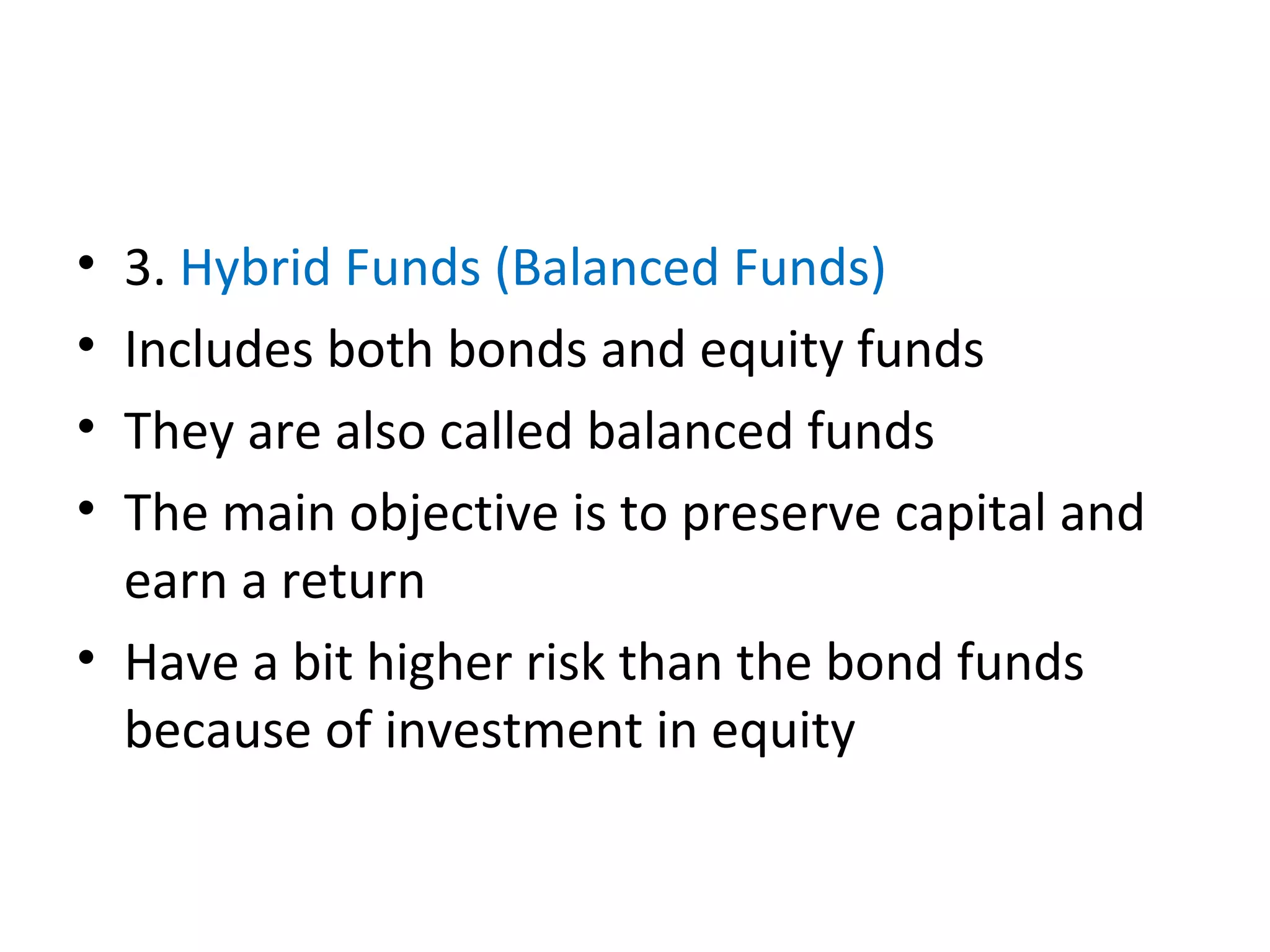 • 3. Hybrid Funds (Balanced Funds)
• Includes both bonds and equity funds
• They are also called balanced funds
• The main objective is to preserve capital and earn a return
• Have a bit higher risk than the bond funds because of investment in equity